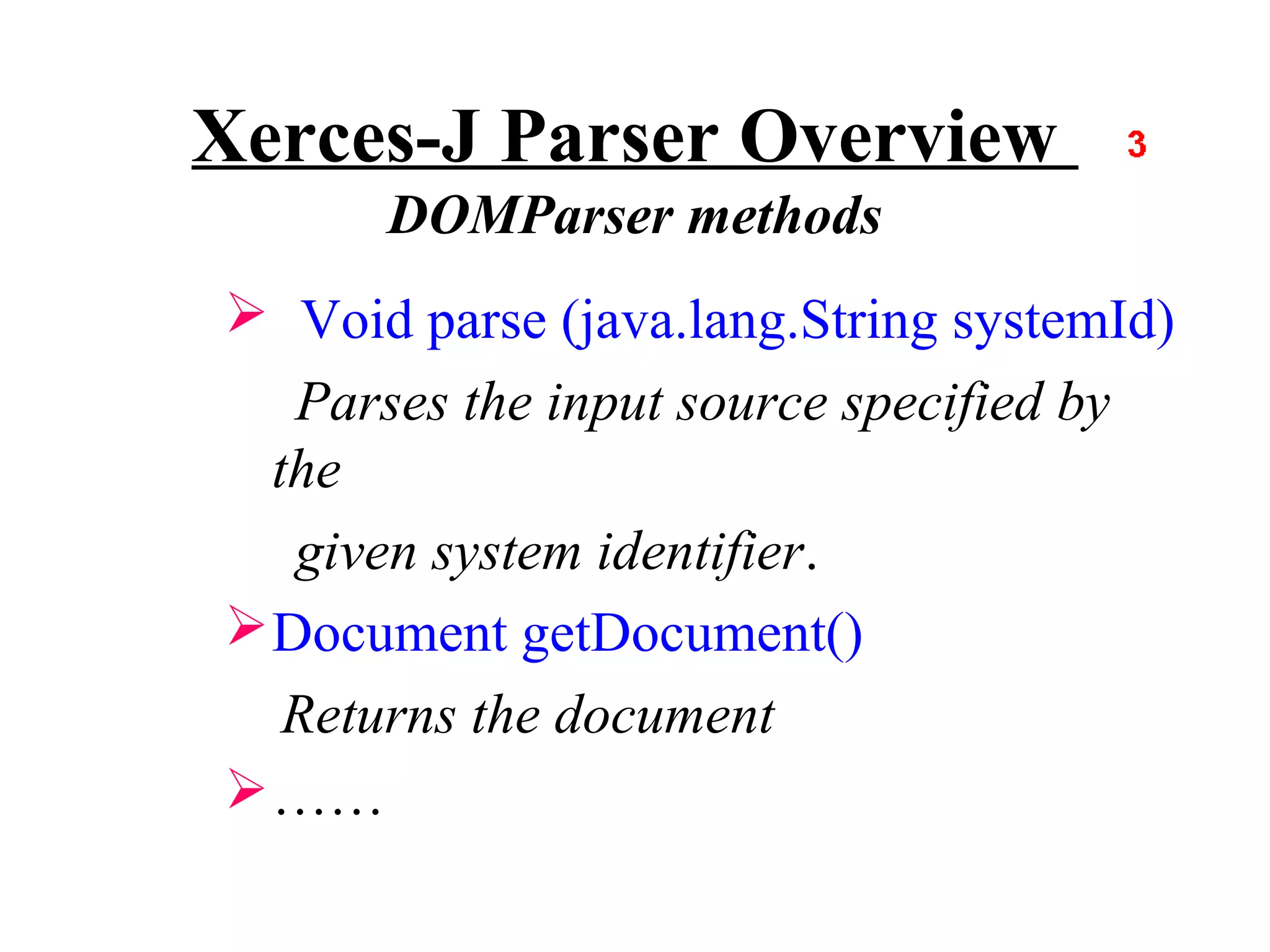 Xerces-J Parser Overview 3

DOMParser methods

➢ Void parse (java.lang.String systemId)

Parses the input source specified by the

given system identifier.

➢ Document getDocument()

Returns the document

➢ ……